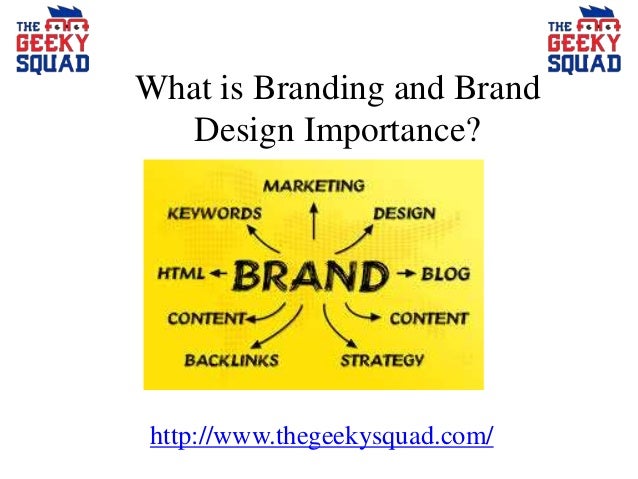 THE GEEKY SQUAD

THE GEEKY SQUAD

What is Branding and Brand Design Importance?

MARKETING
KEYWORDS
DESIGN
HTML
BRAND
BLOG
CONTENT
CONTENT
BACKLINKS
STRATEGY

http://www.thegeekysquad.com/